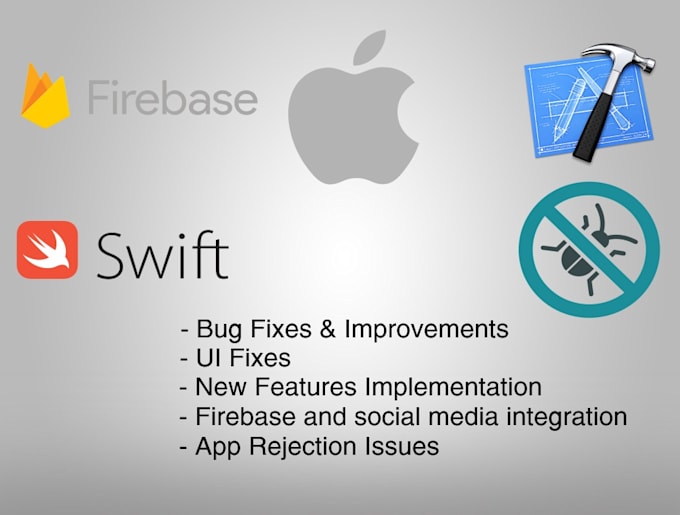 Firebase

Swift

- Bug Fixes & Improvements
- UI Fixes
- New Features Implementation
- Firebase and social media integration
- App Rejection Issues